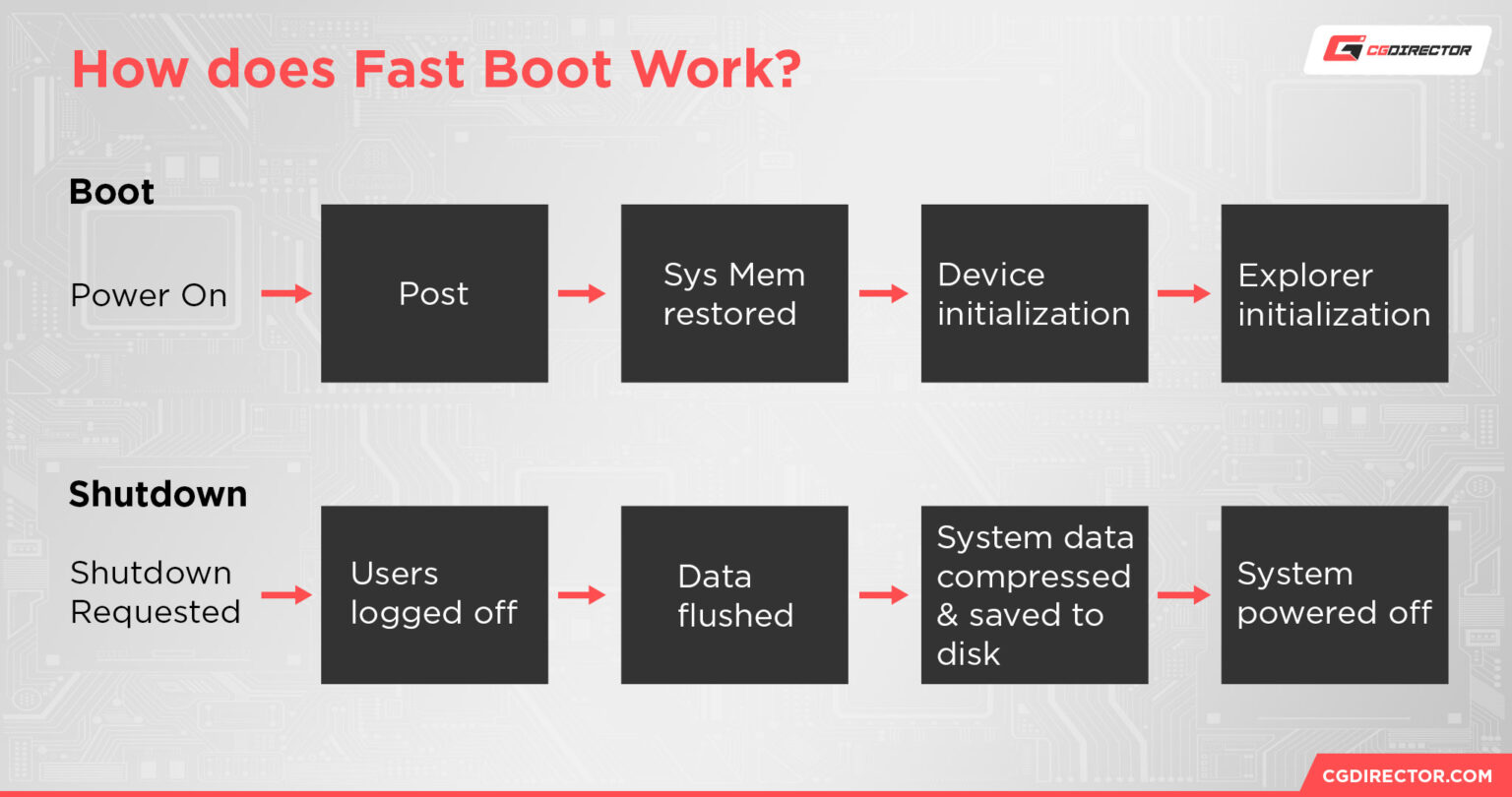 How does Fast Boot Work?

CGDIRECTOR

Boot

Power On

Post

Sys Mem restored

Device initialization

Explorer initialization

Shutdown

Shutdown Requested

Users logged off

Data flushed

System data compressed & saved to disk

System powered off

CGDIRECTOR.COM